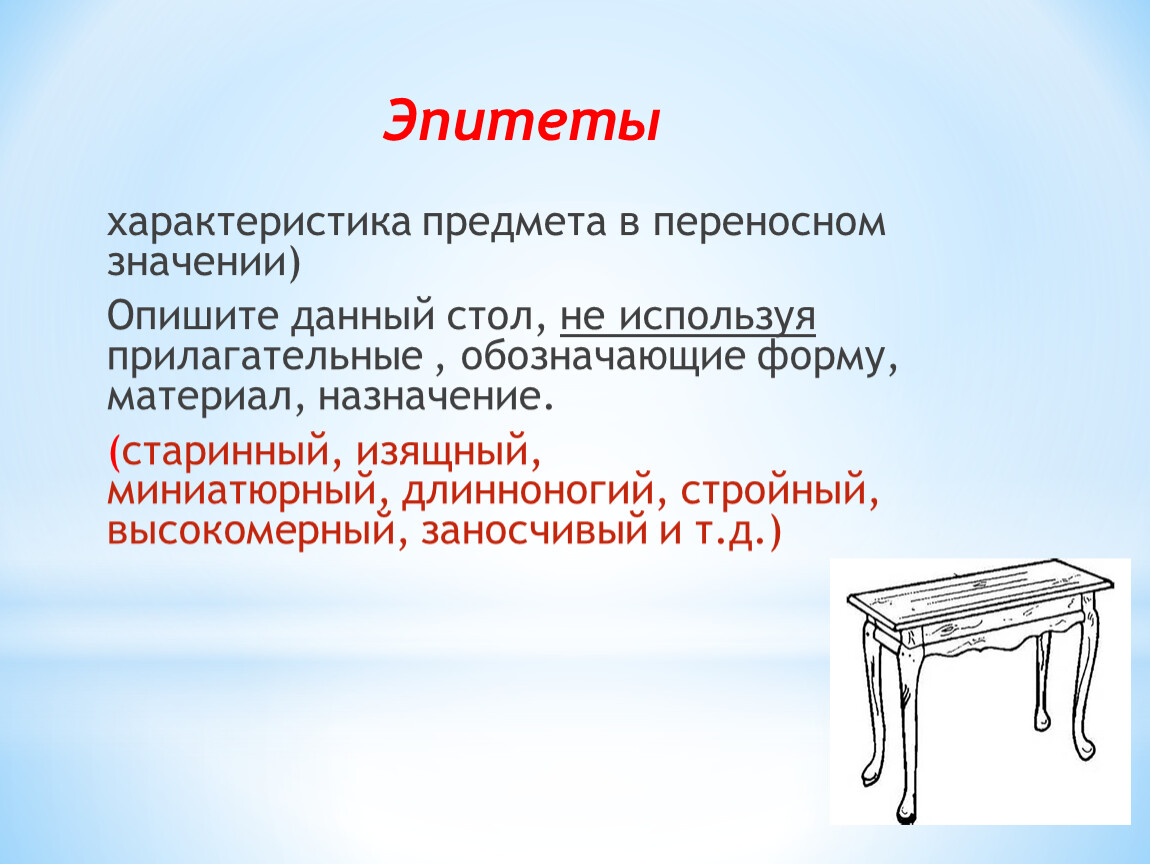 Эпитеты

характеристика предмета в переносном значении)

Опишите данный стол, не используя прилагательные , обозначающие форму, материал, назначение.

(старинный, изящный, миниатюрный, длинноногий, стройный, высокомерный, заносчивый и т.д.)